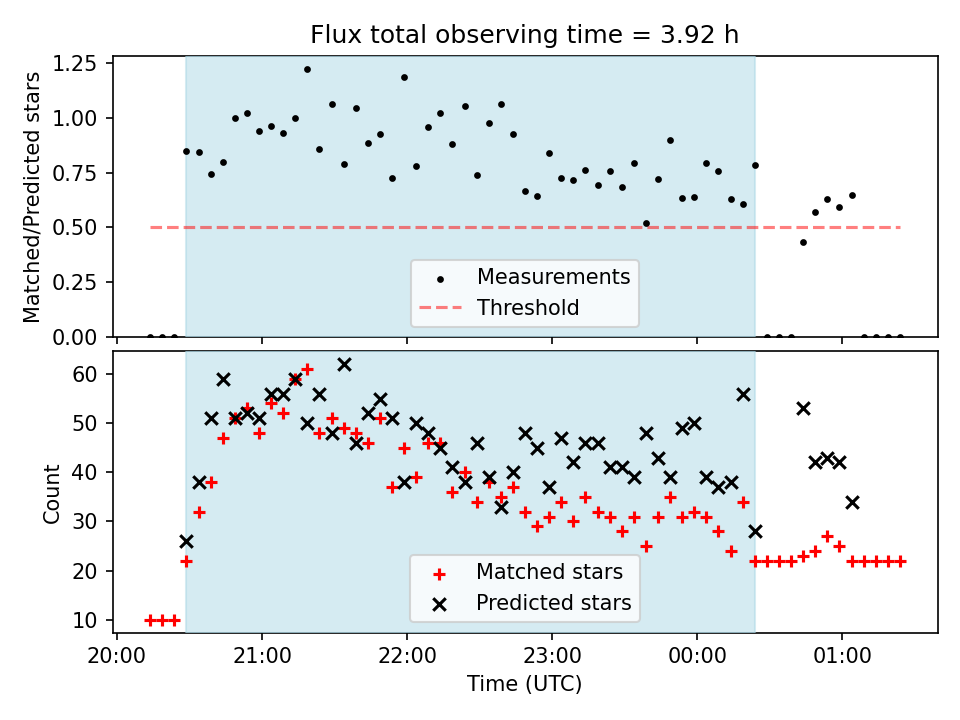 Flux total observing time = 3.92 h

Matched/Predicted stars

1.25
1.00
0.75
0.50
0.25
0.00

Measurements
Threshold

Count

60
50
40
30
20
10

Matched stars
Predicted stars

20:00 21:00 22:00 23:00 00:00 01:00

Time (UTC)